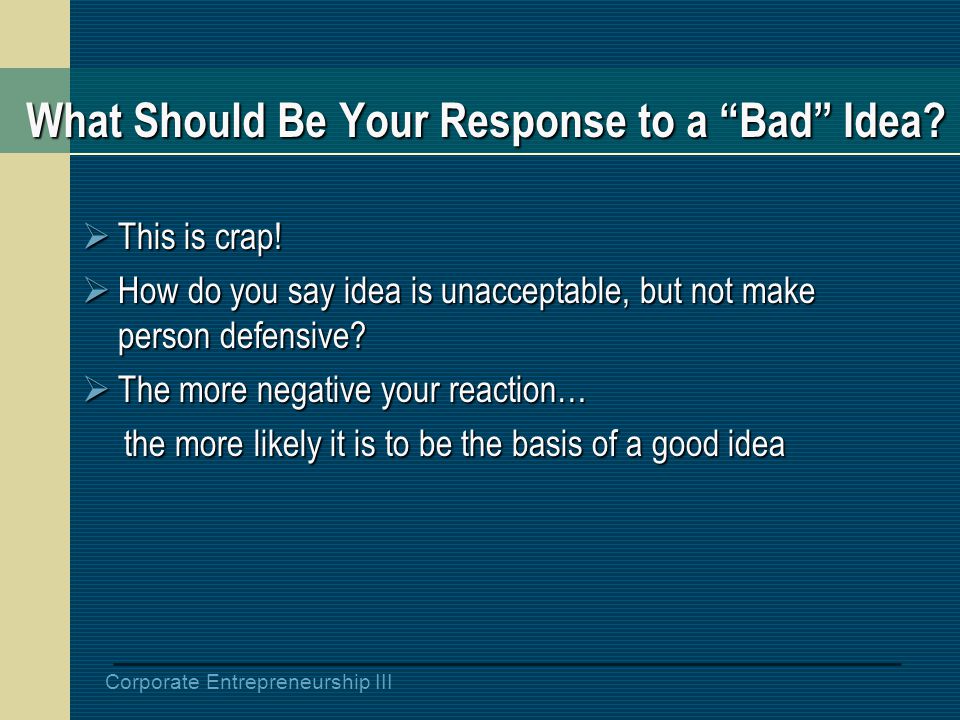 What Should Be Your Response to a “Bad” Idea?

➢ This is crap!

➢ How do you say idea is unacceptable, but not make person defensive?

➢ The more negative your reaction…

the more likely it is to be the basis of a good idea

Corporate Entrepreneurship III